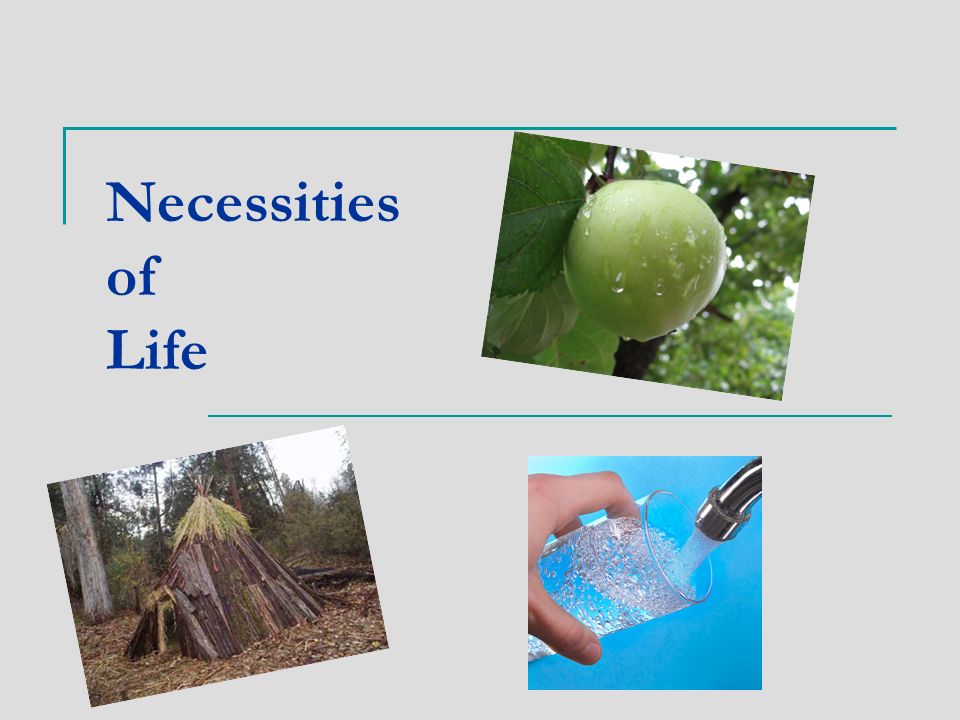 Necessities
of
Life